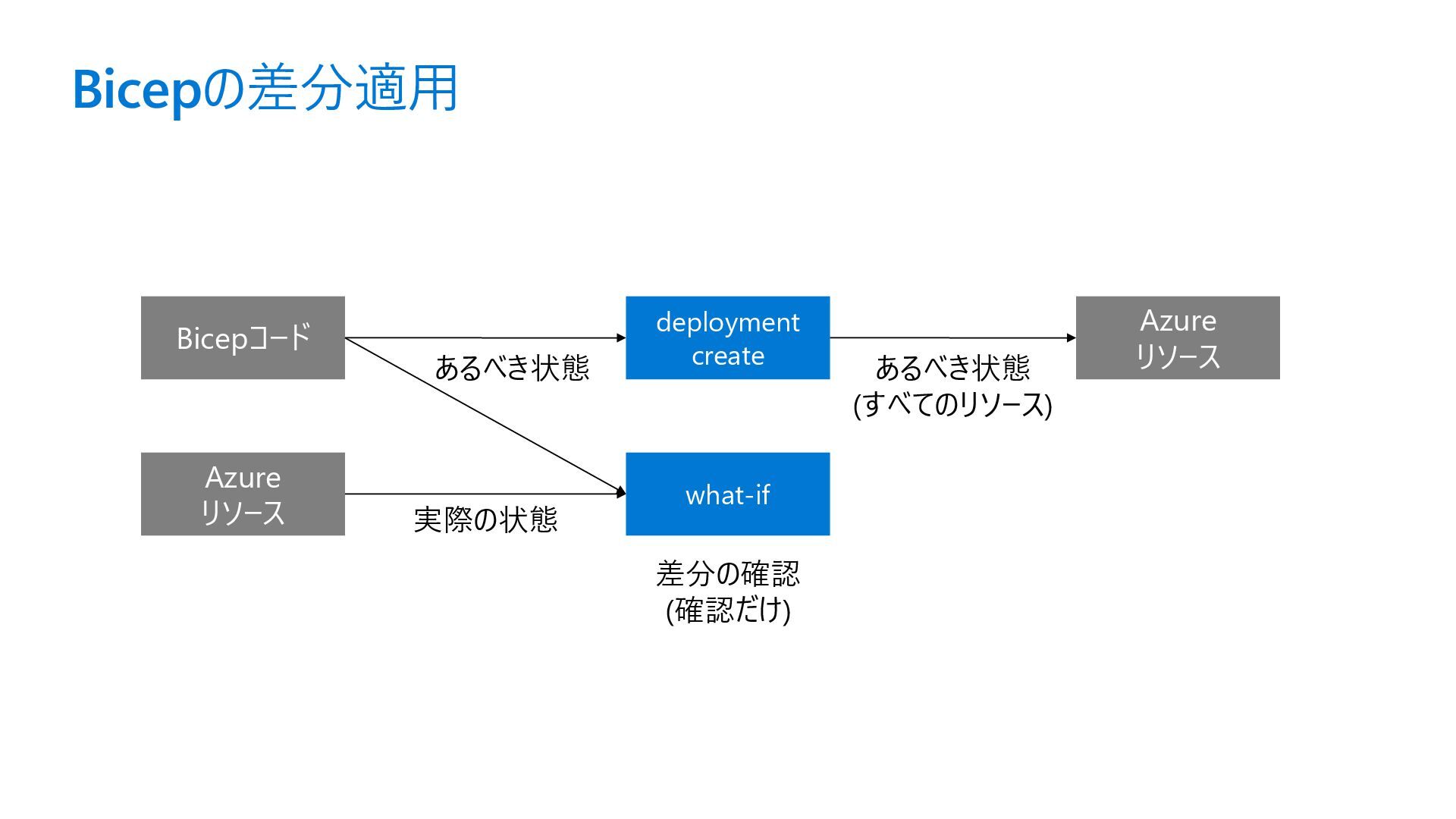 Bicepの差分適用

Bicepコード

あるべき状態

deployment create

あるべき状態
(すべてのリソース)

Azure
リソース

Azure
リソース

実際の状態

what-if

差分の確認
(確認だけ)